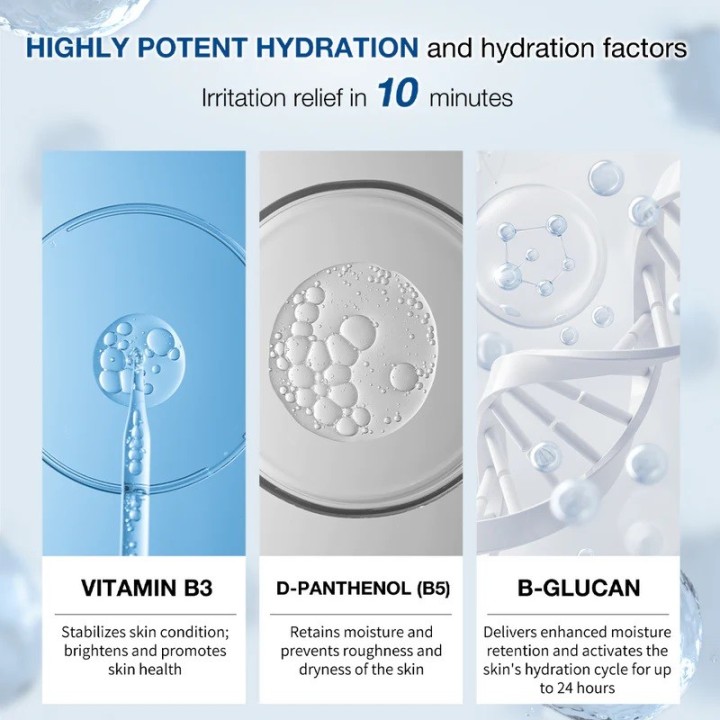 HIGHLY POTENT HYDRATION and hydration factors

Irritation relief in 10 minutes

VITAMIN B3

Stabilizes skin condition; brightens and promotes skin health

D-PANTHENOL (B5)

Retains moisture and prevents roughness and dryness of the skin

B-GLUCAN

Delivers enhanced moisture retention and activates the skin's hydration cycle for up to 24 hours